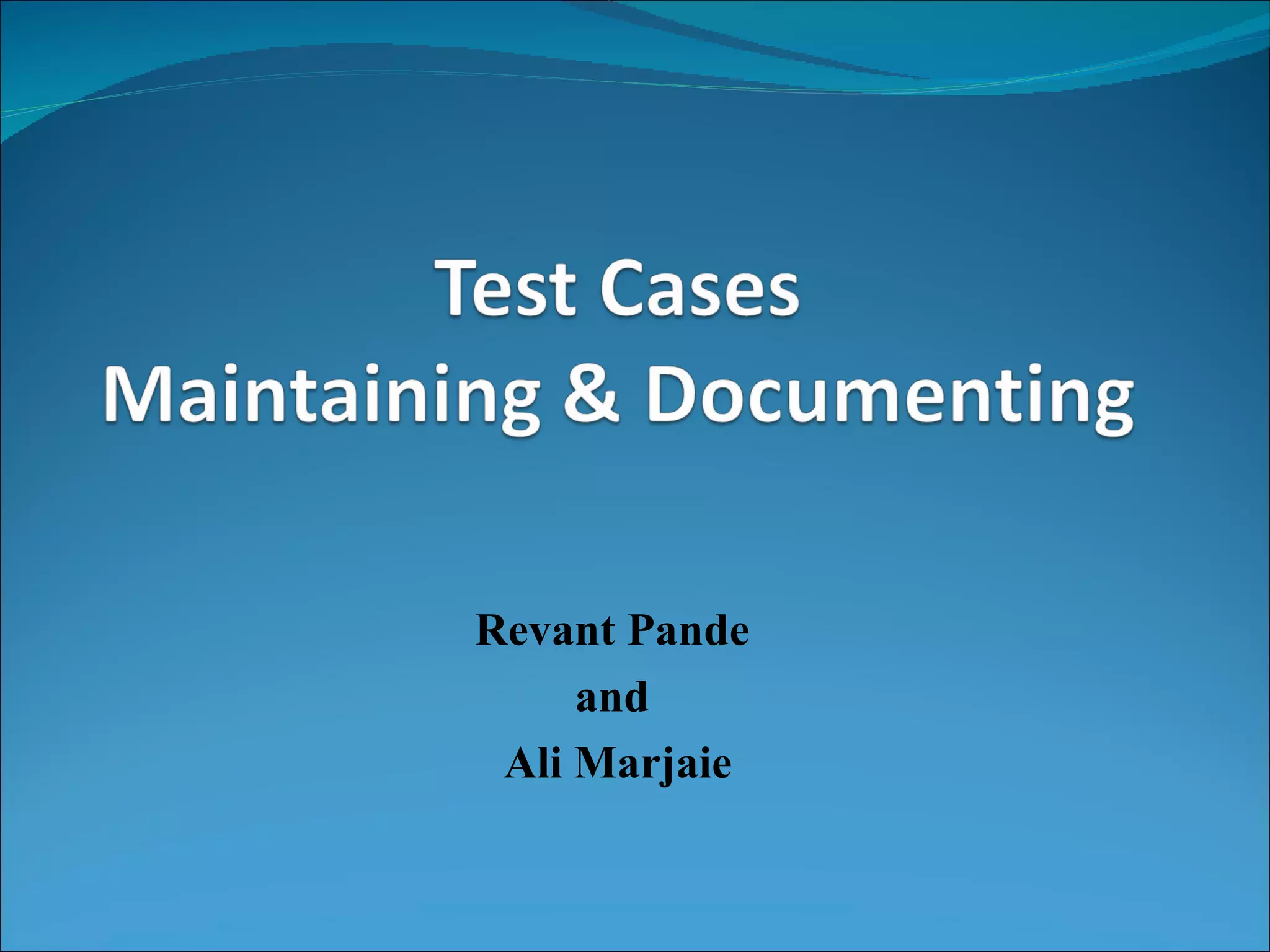 Test Cases
Maintaining & Documenting

Revant Pande
and
Ali Marjaie